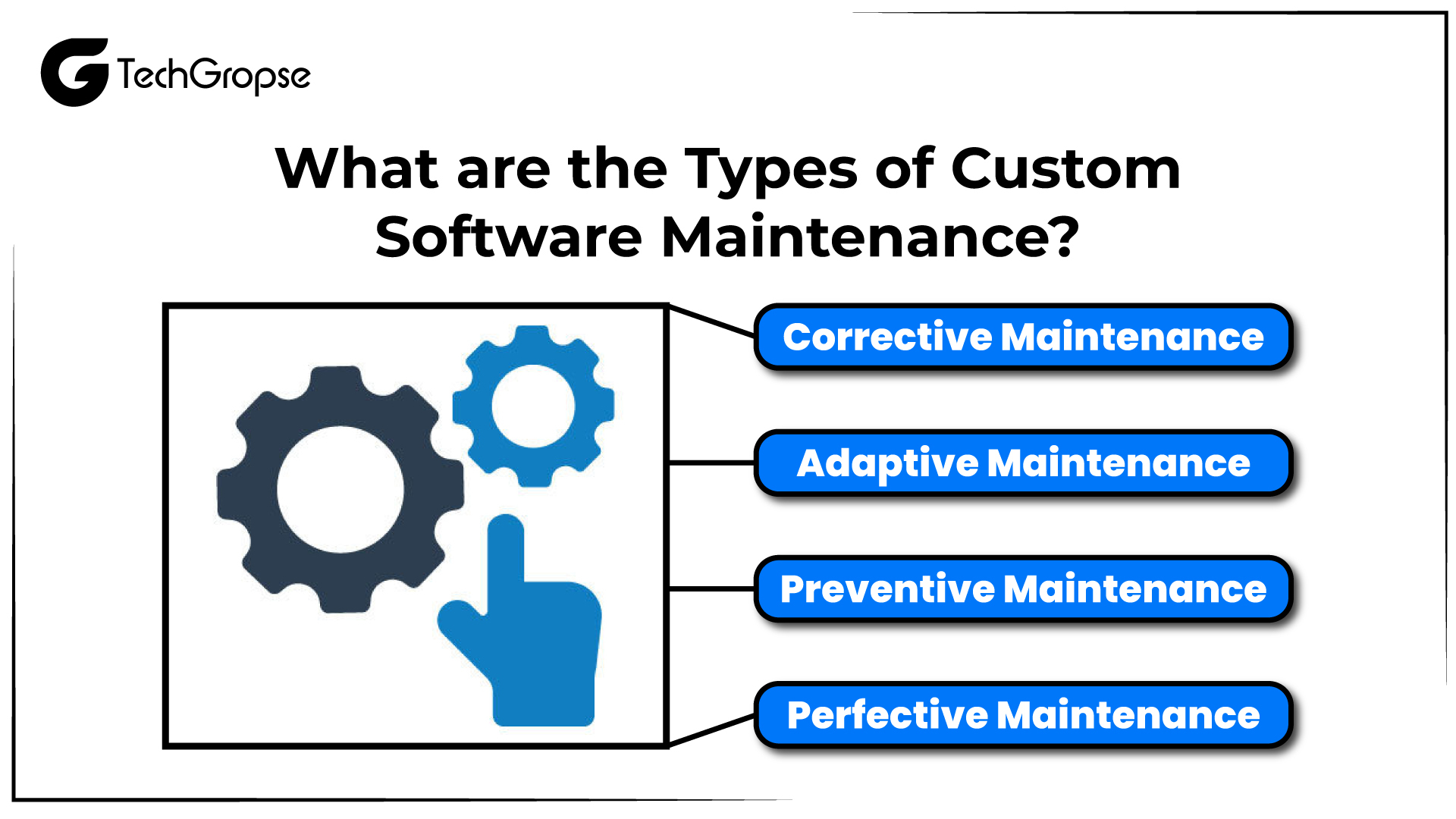 TechGropse

What are the Types of Custom Software Maintenance?

Corrective Maintenance

Adaptive Maintenance

Preventive Maintenance

Perfective Maintenance